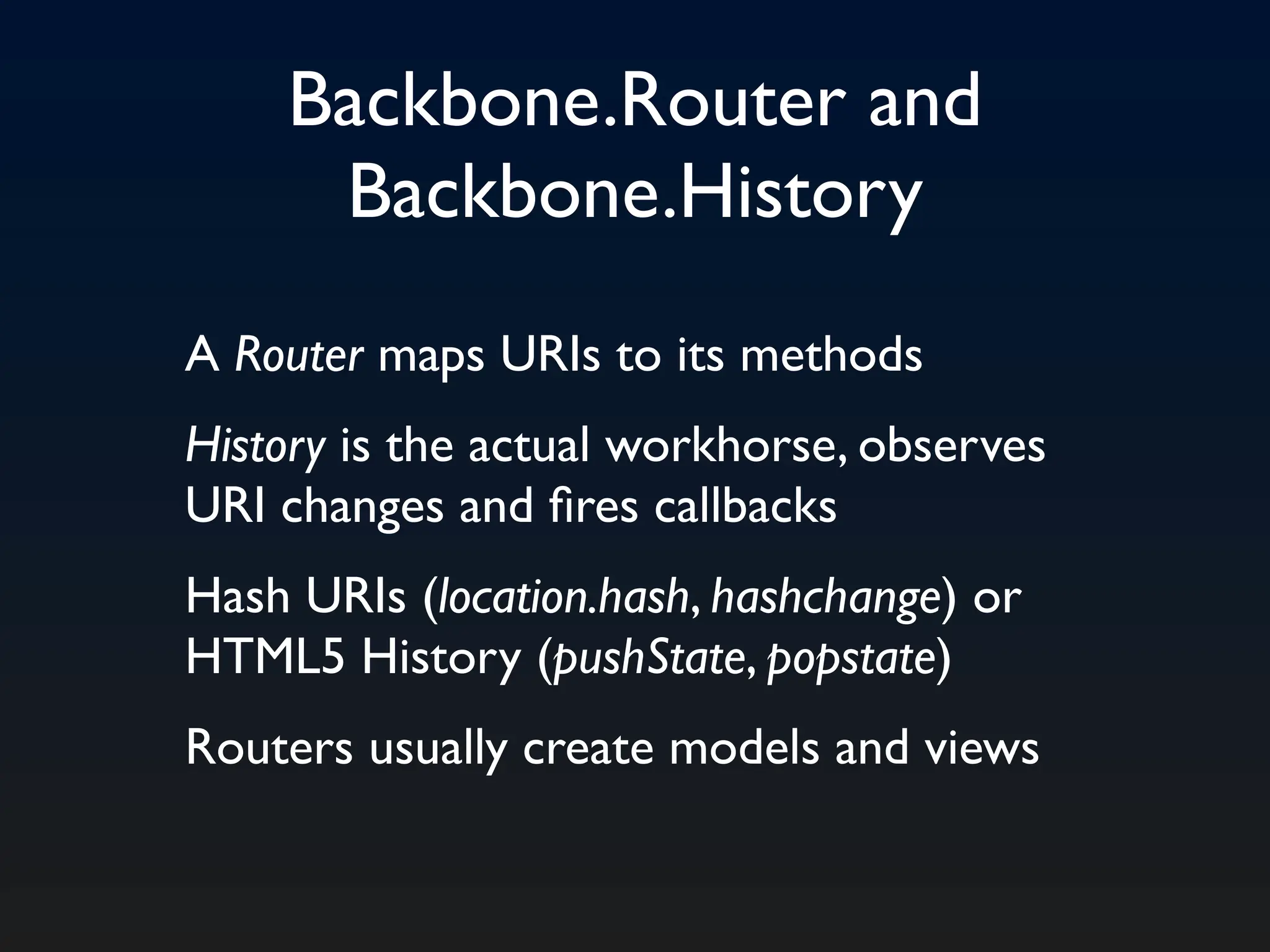 Backbone.Router and Backbone.History

A Router maps URIs to its methods

History is the actual workhorse, observes URI changes and fires callbacks

Hash URIs (location.hash, hashchange) or HTML5 History (pushState, popstate)

Routers usually create models and views